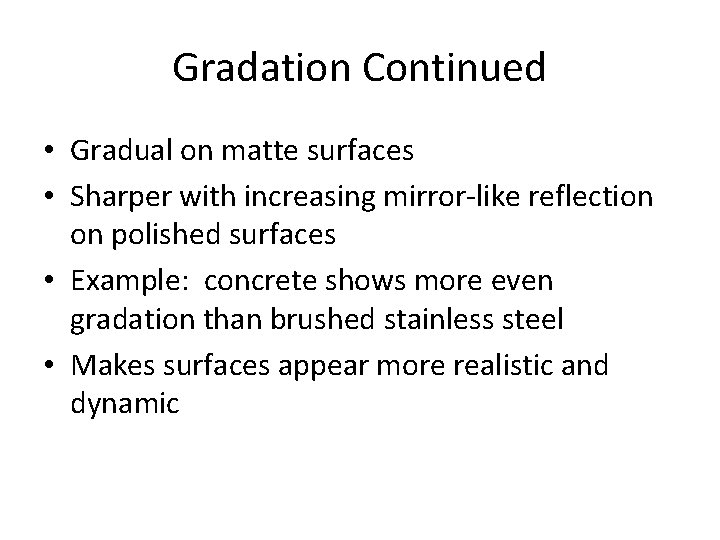 Gradation Continued

• Gradual on matte surfaces
• Sharper with increasing mirror-like reflection on polished surfaces
• Example:  concrete shows more even gradation than brushed stainless steel
• Makes surfaces appear more realistic and dynamic